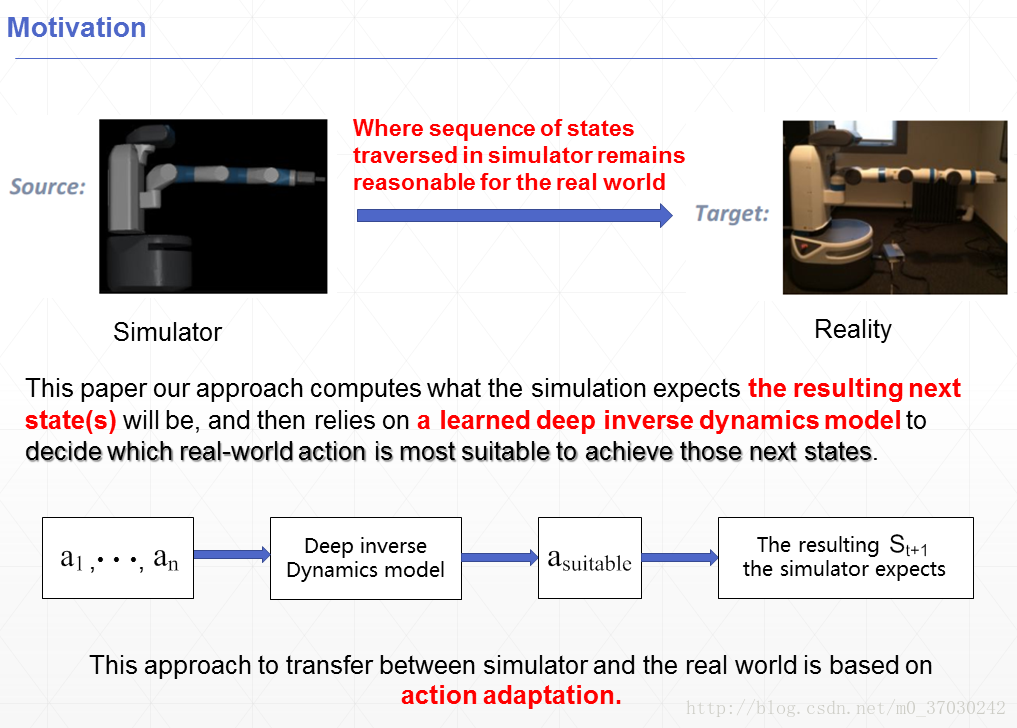 Motivation

Source:

Where sequence of states traversed in simulator remains reasonable for the real world

Target:

Simulator

Reality

This paper our approach computes what the simulation expects the resulting next state(s) will be, and then relies on a learned deep inverse dynamics model to decide which real-world action is most suitable to achieve those next states.

$a_1, \cdots, a_n$

Deep inverse Dynamics model

$a_{suitable}$

The resulting $S_{t+1}$ the simulator expects

This approach to transfer between simulator and the real world is based on action adaptation.

http://blog.csdn.net/m0_37030242